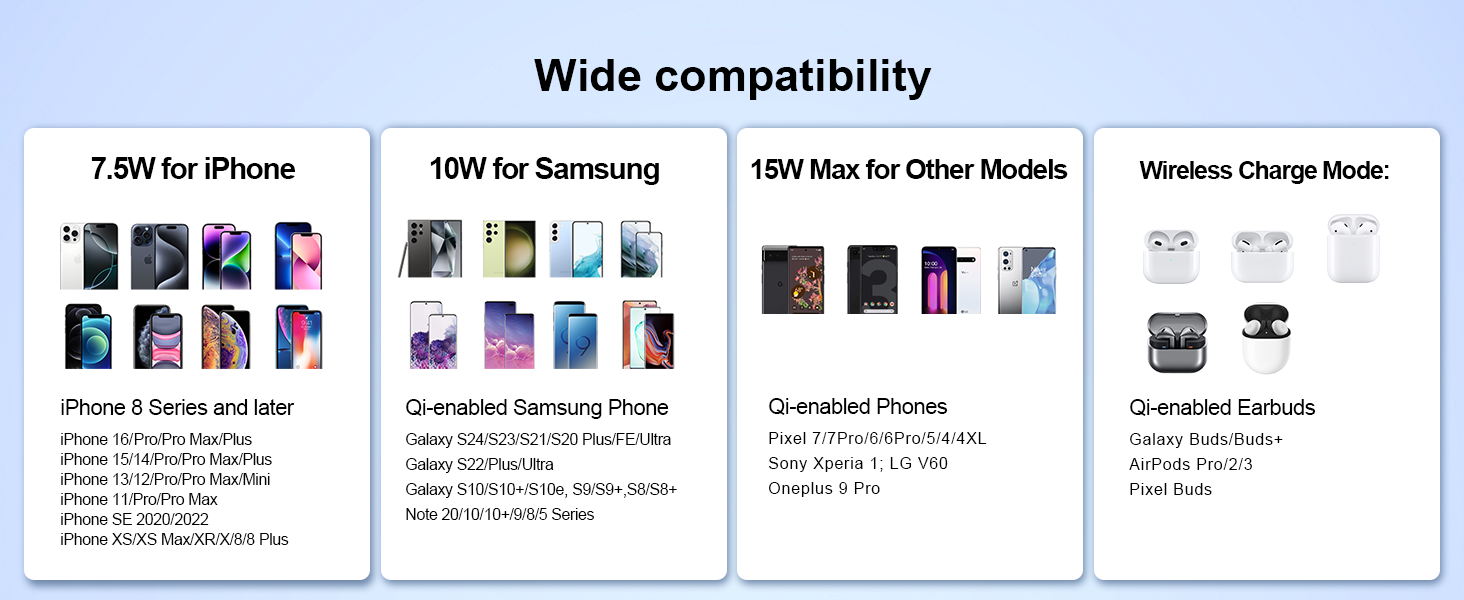 Wide compatibility

7.5W for iPhone

iPhone 8 Series and later

iPhone 16/Pro/Pro Max/Plus
iPhone 15/14/Pro/Pro Max/Plus
iPhone 13/12/Pro/Pro Max/Mini
iPhone 11/Pro/Pro Max
iPhone SE 2020/2022
iPhone XS/XS Max/XR/X/8/8 Plus

10W for Samsung

Qi-enabled Samsung Phone

Galaxy S24/S23/S21/S20 Plus/FE/Ultra
Galaxy S22/Plus/Ultra
Galaxy S10/S10+/S10e, S9/S9+,S8/S8+
Note 20/10/10+/9/8/5 Series

15W Max for Other Models

Qi-enabled Phones

Pixel 7/7Pro/6/6Pro/5/4/4XL
Sony Xperia 1; LG V60
Oneplus 9 Pro

Wireless Charge Mode:

Qi-enabled Earbuds

Galaxy Buds/Buds+
AirPods Pro/2/3
Pixel Buds